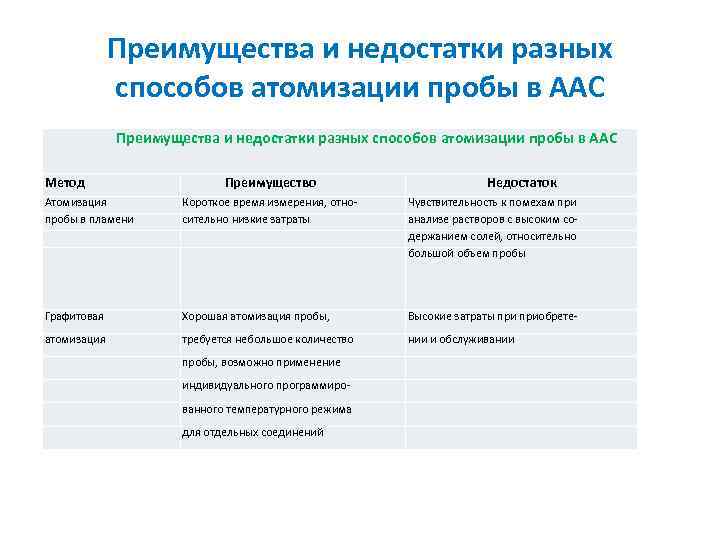 Преимущества и недостатки разных способов атомизации пробы в ААС

Преимущества и недостатки разных способов атомизации пробы в ААС

| Метод | Преимущество | Недостаток |
|---|---|---|
| Атомизация пробы в пламени | Короткое время измерения, относительно низкие затраты | Чувствительность к помехам при анализе растворов с высоким содержанием солей, относительно большой объем пробы |
| Графитовая атомизация | Хорошая атомизация пробы, требуется небольшое количество пробы, возможно применение индивидуального программированного температурного режима для отдельных соединений | Высокие затраты при приобретении и обслуживании |